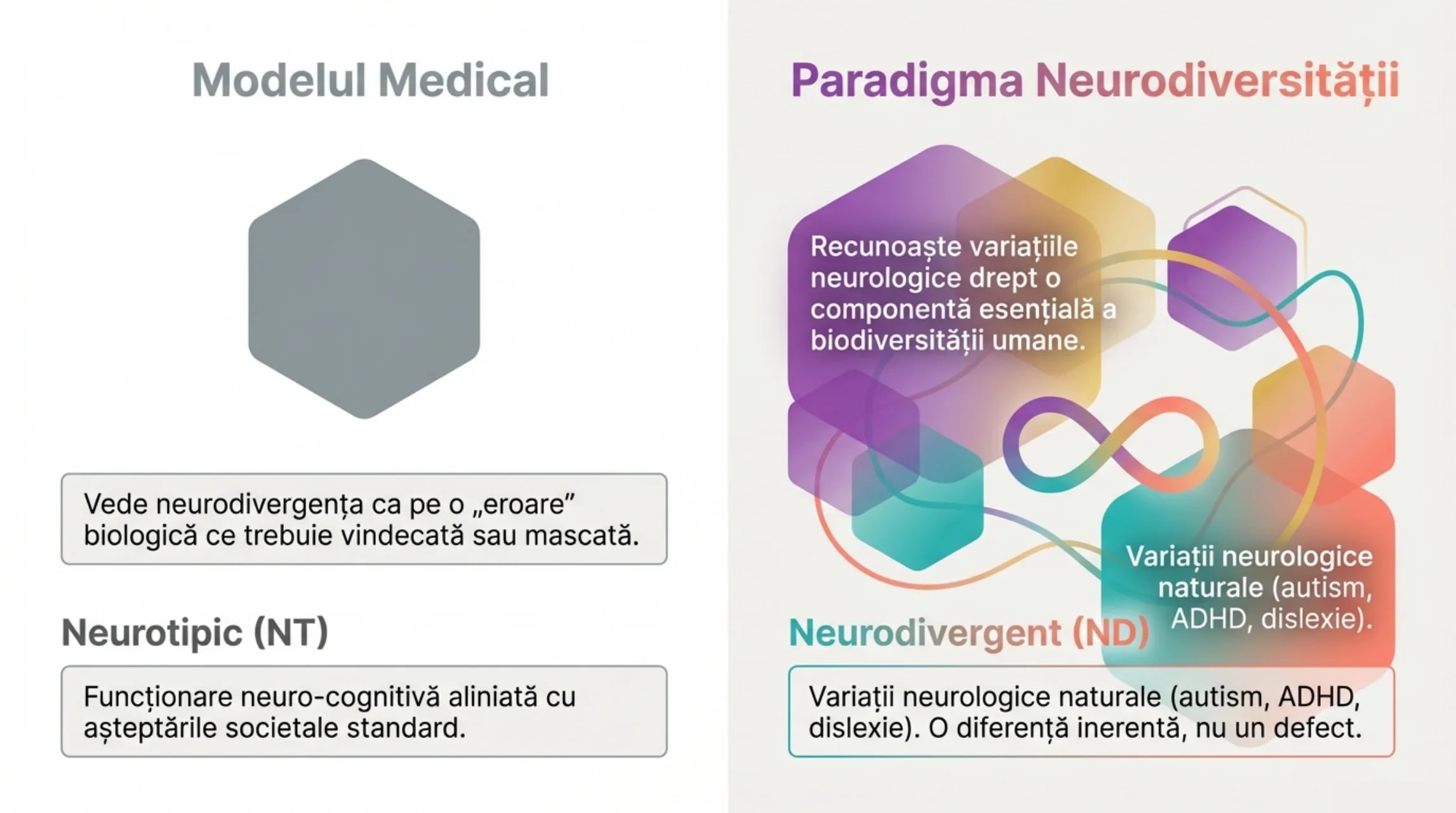 Modelul Medical

Vede neurodivergența ca pe o „eroare” biologică ce trebuie vindecată sau mascată.

Neurotipic (NT)

Funcționare neuro-cognitivă aliniată cu așteptările societale standard.

Paradigma Neurodiversității

Recunoaște variațiile neurologice drept o componentă esențială a biodiversității umane.

Variații neurologice naturale (autism, ADHD, dislexie).

Neurodivergent (ND)

Variații neurologice naturale (autism, ADHD, dislexie). O diferență inerentă, nu un defect.